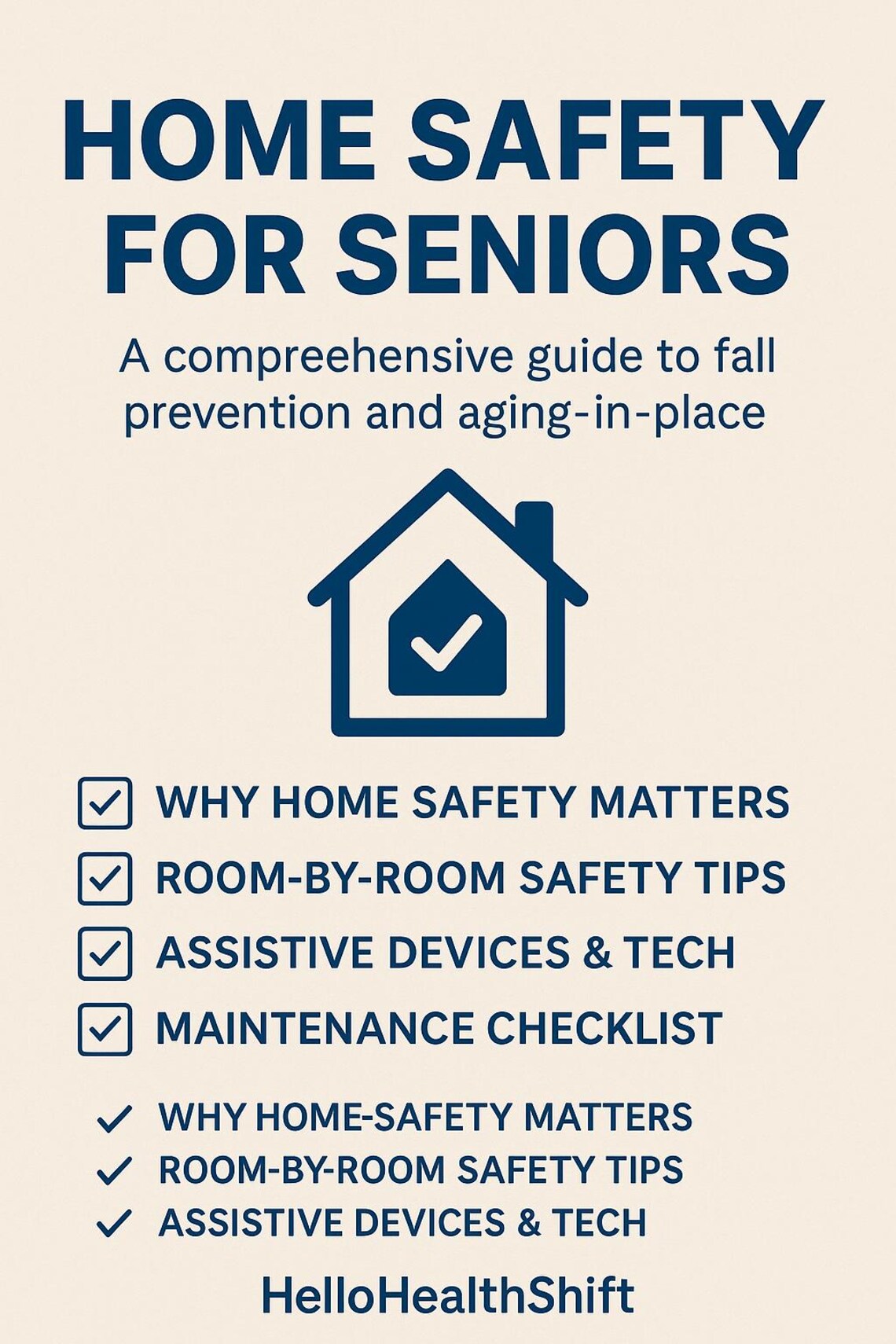 HOME SAFETY FOR SENIORS

A compreehensive guide to fall prevention and aging-in-place

WHY HOME SAFETY MATTERS
ROOM-BY-ROOM SAFETY TIPS
ASSISTIVE DEVICES & TECH
MAINTENANCE CHECKLIST

WHY HOME-SAFETY MATTERS
ROOM-BY-ROOM SAFETY TIPS
ASSISTIVE DEVICES & TECH

HelloHealthShift